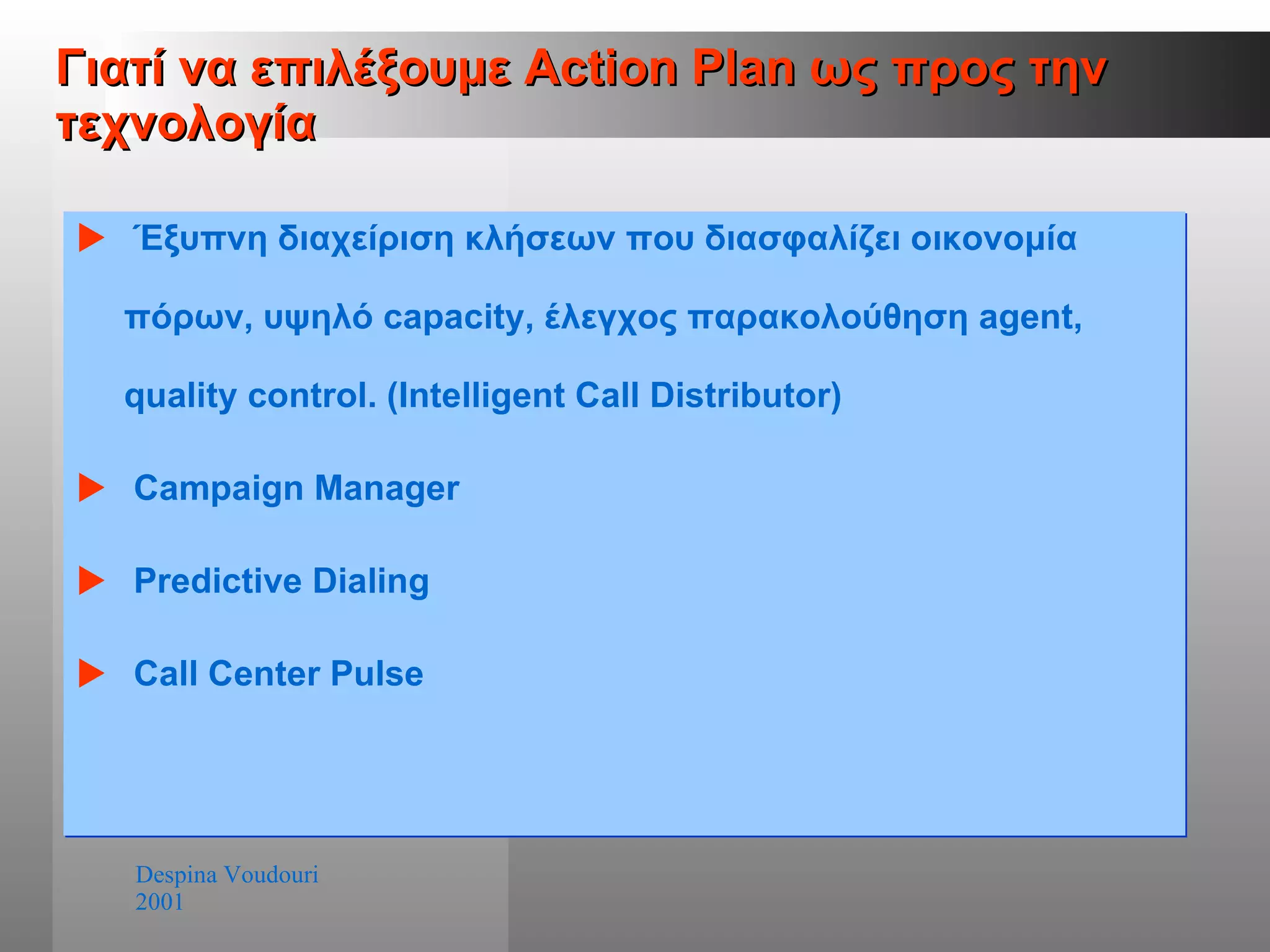 Γιατί να επιλέξουμε Action Plan ως προς την τεχνολογία

Έξυπνη διαχείριση κλήσεων που διασφαλίζει οικονομία πόρων, υψηλό capacity, έλεγχος παρακολούθηση agent, quality control. (Intelligent Call Distributor)

Campaign Manager

Predictive Dialing

Call Center Pulse

Despina Voudouri
2001